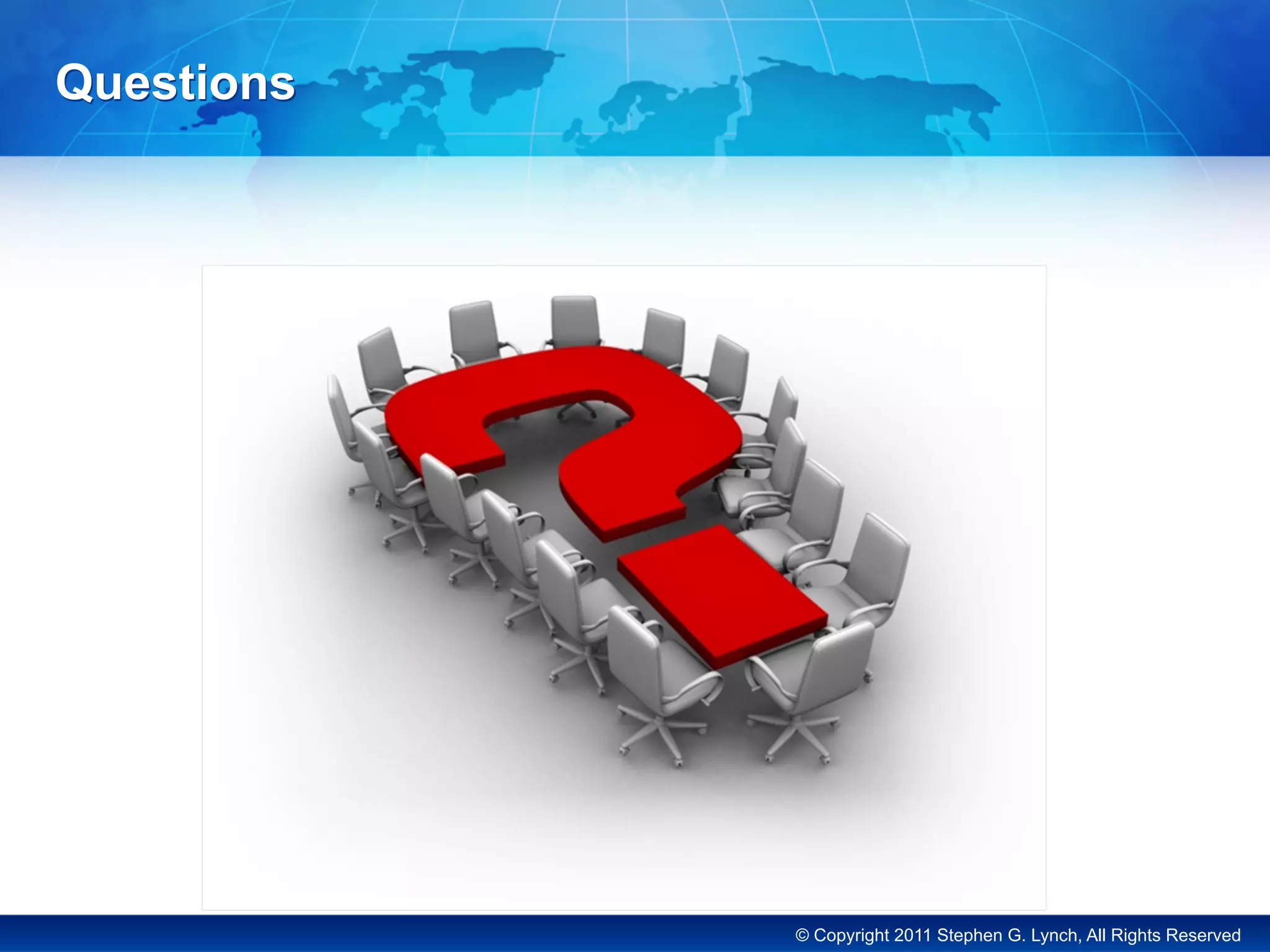 Questions

© Copyright 2011 Stephen G. Lynch, All Rights Reserved